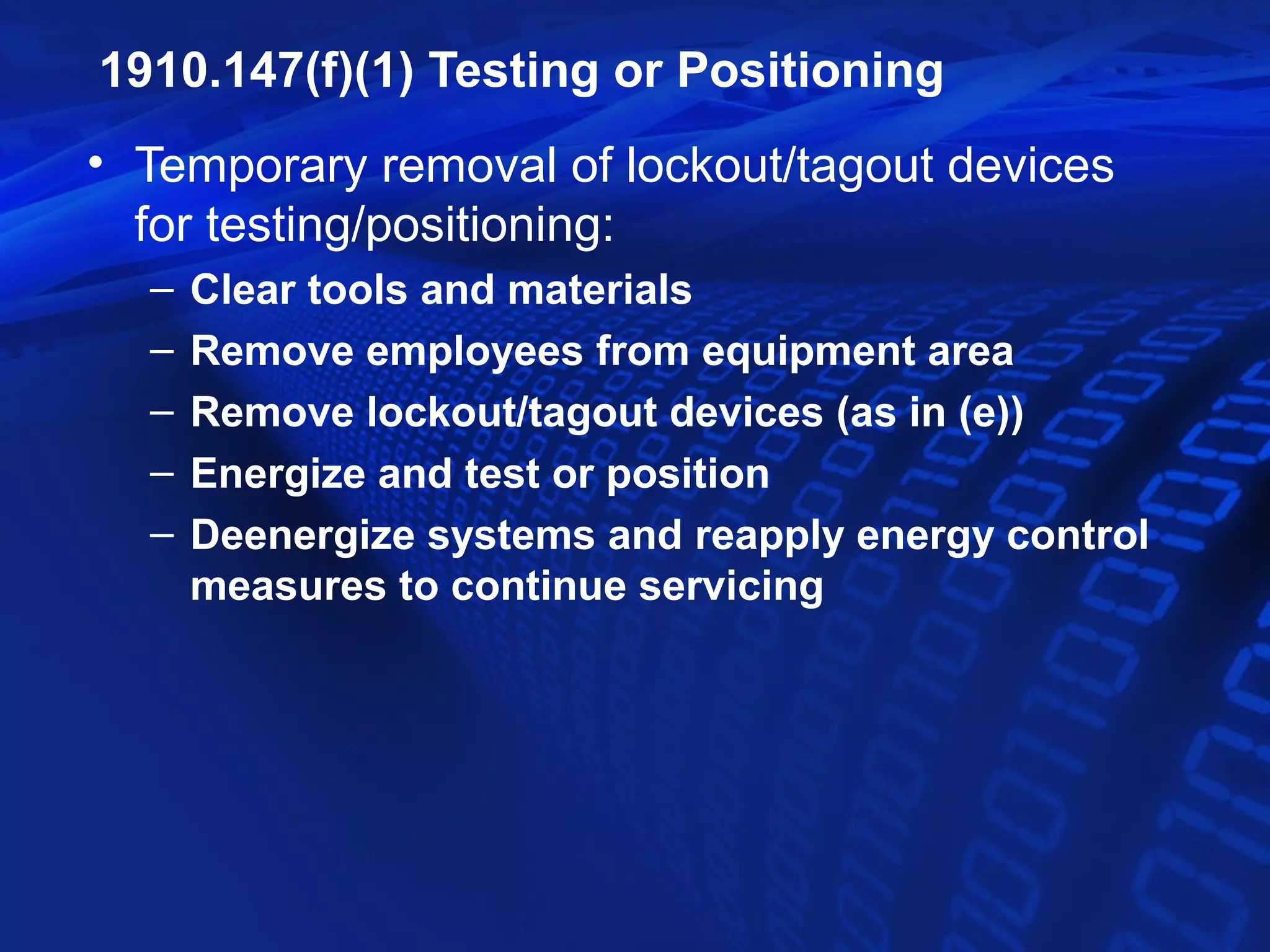 1910.147(f)(1) Testing or Positioning

• Temporary removal of lockout/tagout devices for testing/positioning:
– Clear tools and materials
– Remove employees from equipment area
– Remove lockout/tagout devices (as in (e))
– Energize and test or position
– Deenergize systems and reapply energy control measures to continue servicing